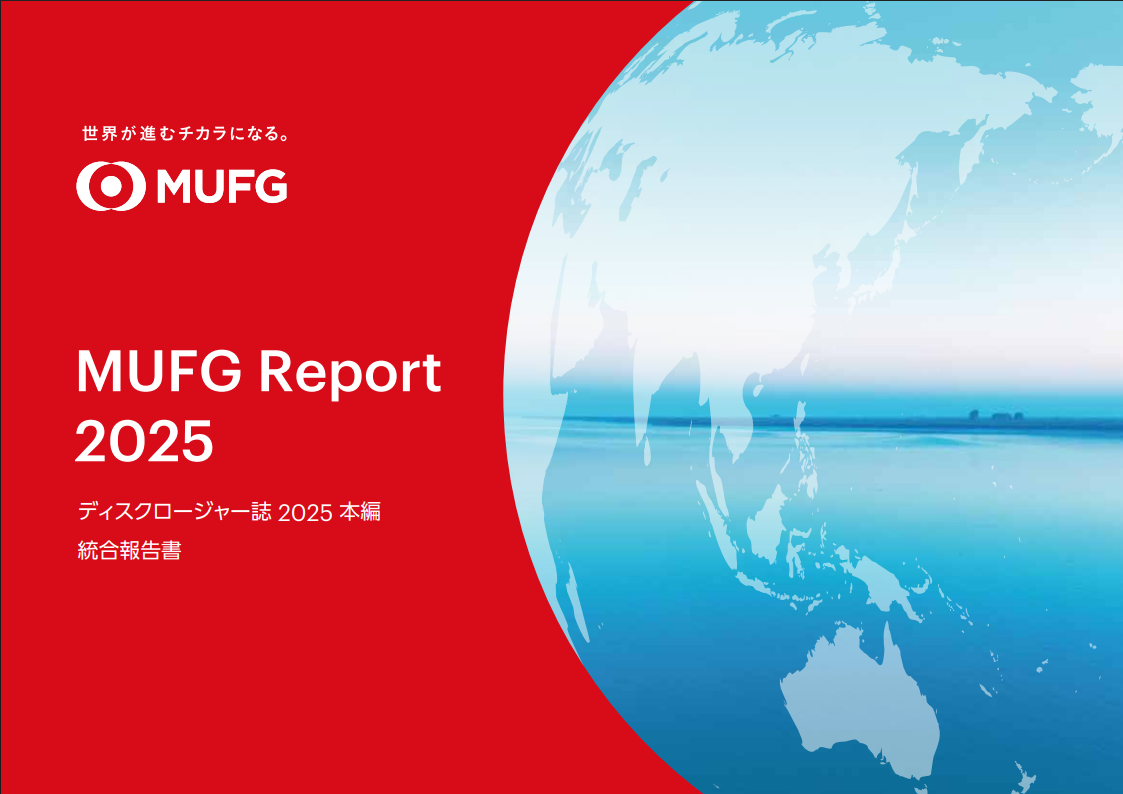 世界が進むチカラになる。

MUFG

MUFG Report 2025

ディスクロージャー誌 2025 本編

統合報告書